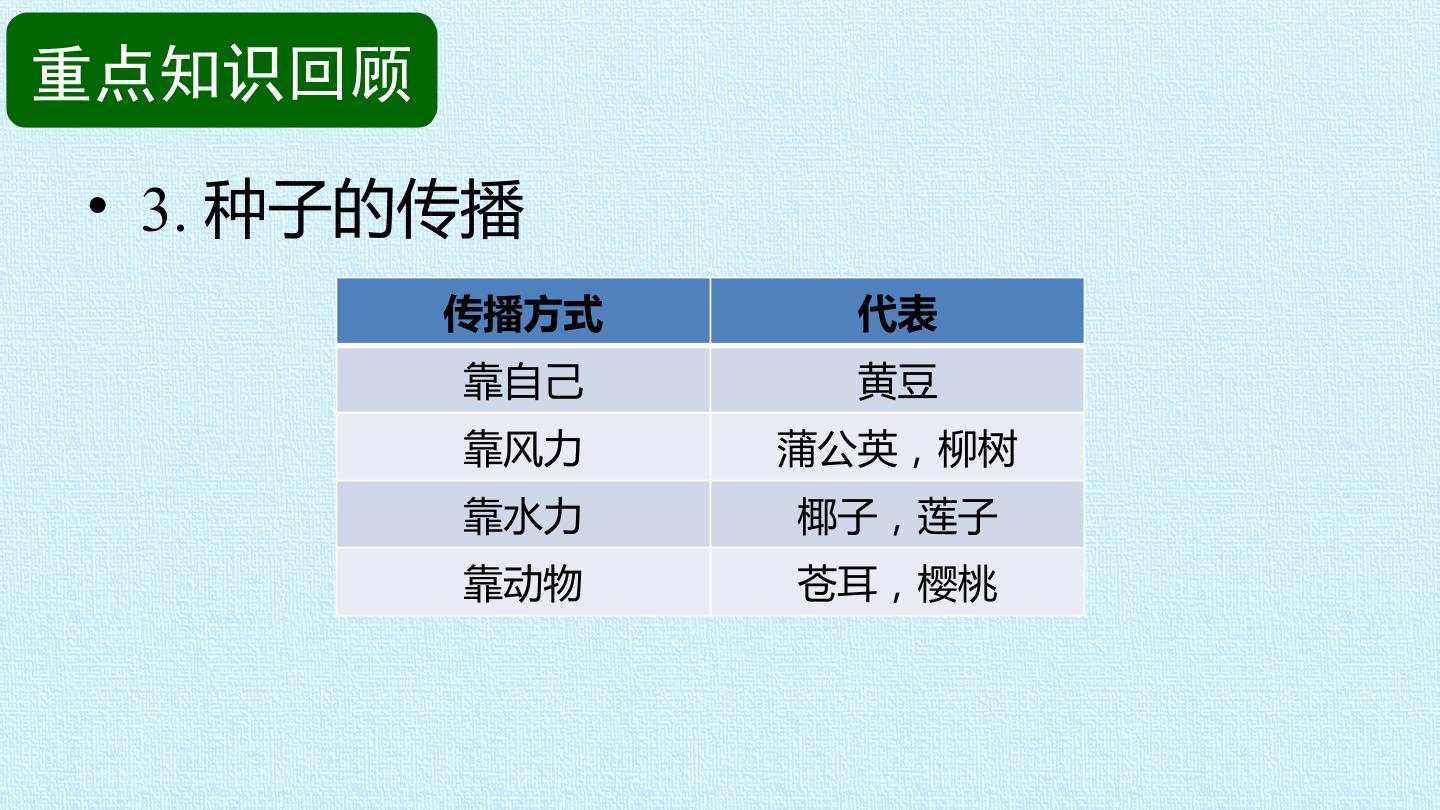 重点知识回顾

• 3.种子的传播

| 传播方式 | 代表 |
|---|---|
| 靠自己 | 黄豆 |
| 靠风力 | 蒲公英，柳树 |
| 靠水力 | 椰子，莲子 |
| 靠动物 | 苍耳，樱桃 |